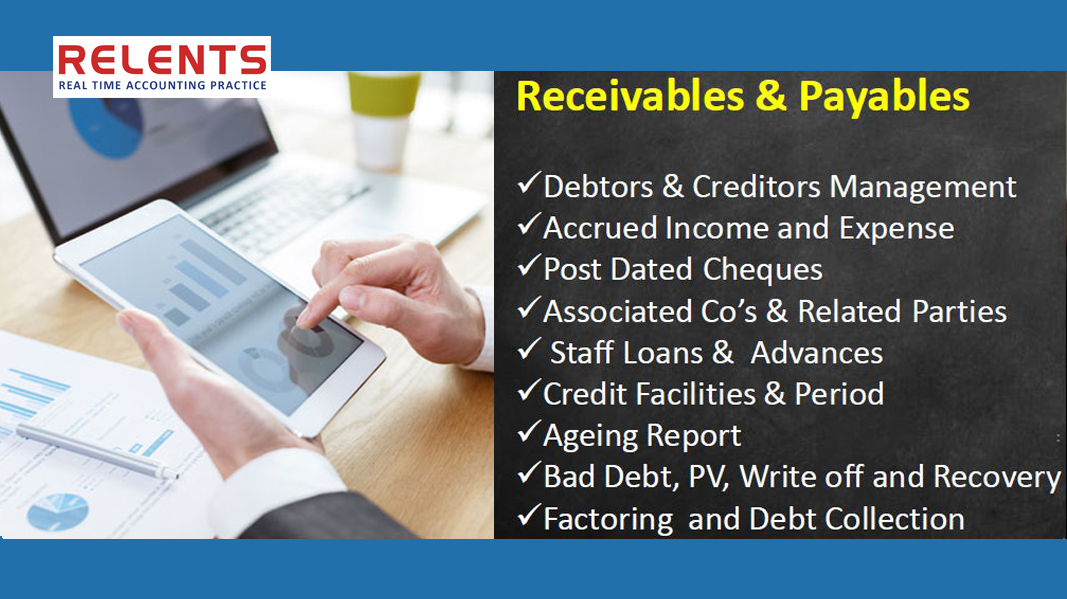 RELENTS
REAL TIME ACCOUNTING PRACTICE

Receivables & Payables

✓Debtors & Creditors Management
✓Accrued Income and Expense
✓Post Dated Cheques
✓Associated Co's & Related Parties
✓ Staff Loans & Advances
✓Credit Facilities & Period
✓Ageing Report
✓Bad Debt, PV, Write off and Recovery
✓Factoring and Debt Collection